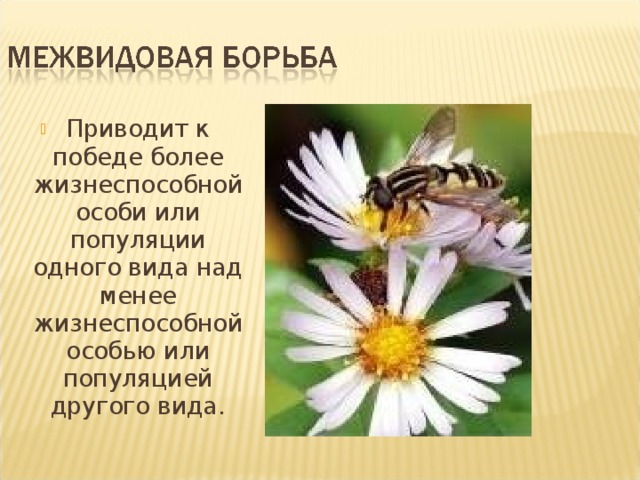 МЕЖВИДОВАЯ БОРЬБА

Приводит к победе более жизнеспособной особи или популяции одного вида над менее жизнеспособной особью или популяцией другого вида.